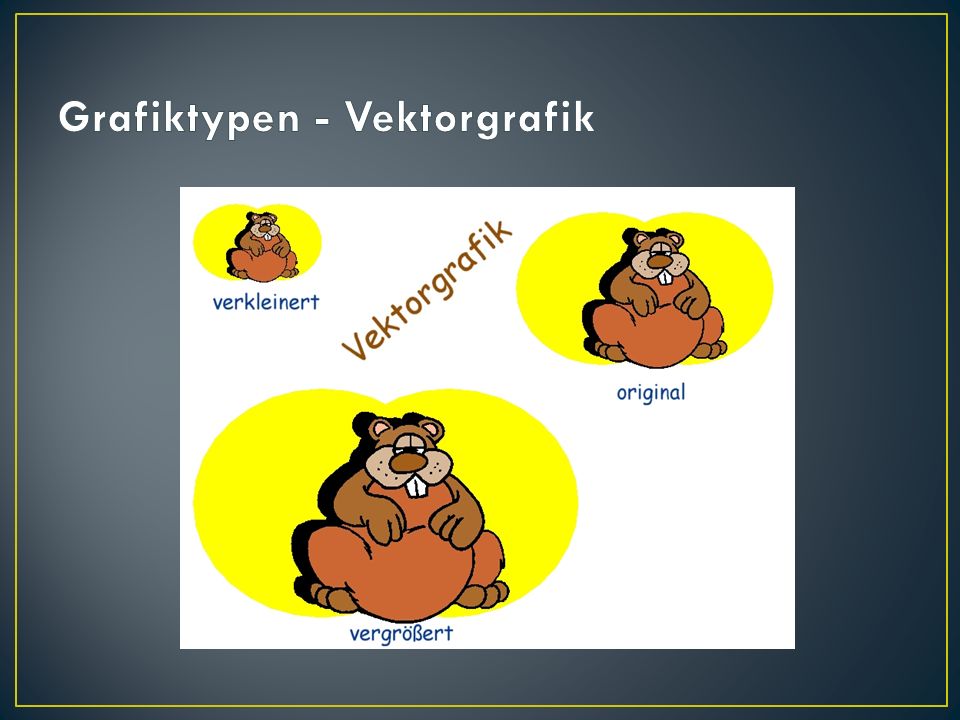 Grafiktypen - Vektorgrafik

verkleinert

Vektorgrafik

original

vergrößert